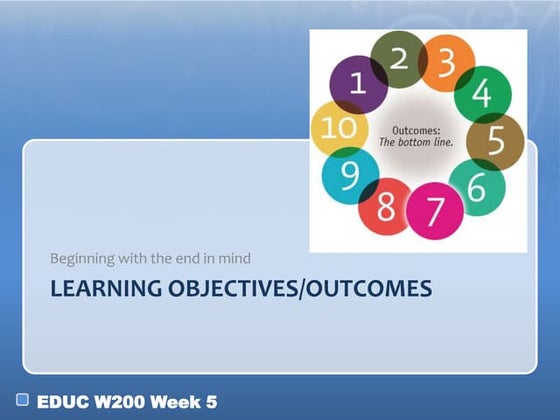 1
2
3
4
5
6
7
8
9
10
Outcomes:
The bottom line.

Beginning with the end in mind

LEARNING OBJECTIVES/OUTCOMES

EDUC W200 Week 5